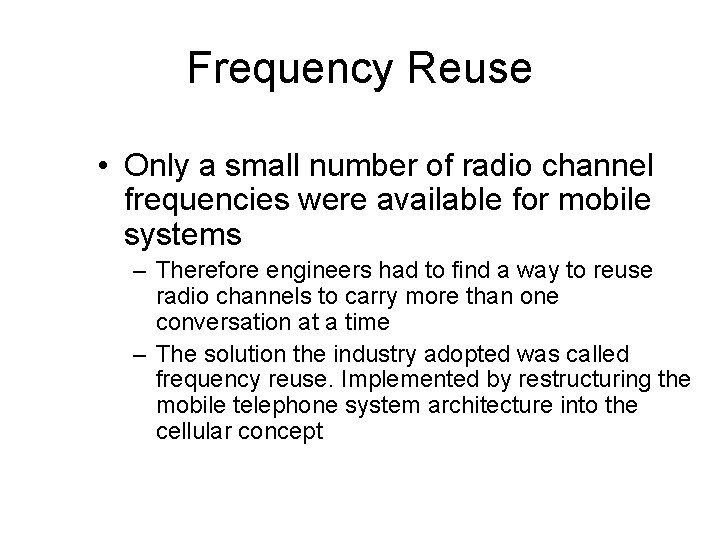 Frequency Reuse

• Only a small number of radio channel frequencies were available for mobile systems

– Therefore engineers had to find a way to reuse radio channels to carry more than one conversation at a time

– The solution the industry adopted was called frequency reuse. Implemented by restructuring the mobile telephone system architecture into the cellular concept